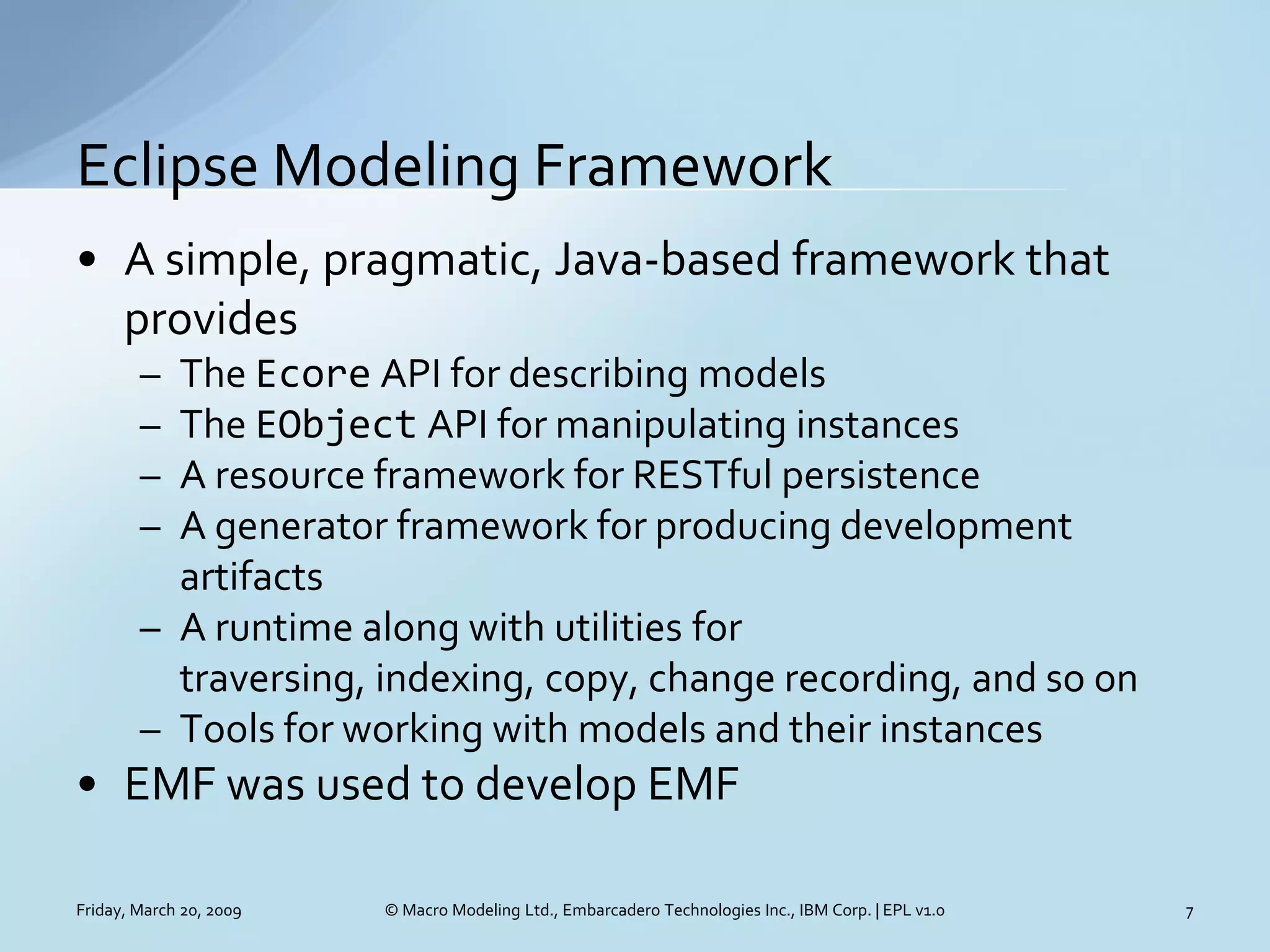 Eclipse Modeling Framework

• A simple, pragmatic, Java-based framework that provides
– The Ecore API for describing models
– The EObject API for manipulating instances
– A resource framework for RESTful persistence
– A generator framework for producing development artifacts
– A runtime along with utilities for traversing, indexing, copy, change recording, and so on
– Tools for working with models and their instances
• EMF was used to develop EMF

Friday, March 20, 2009 © Macro Modeling Ltd., Embarcadero Technologies Inc., IBM Corp. | EPL v1.0 7